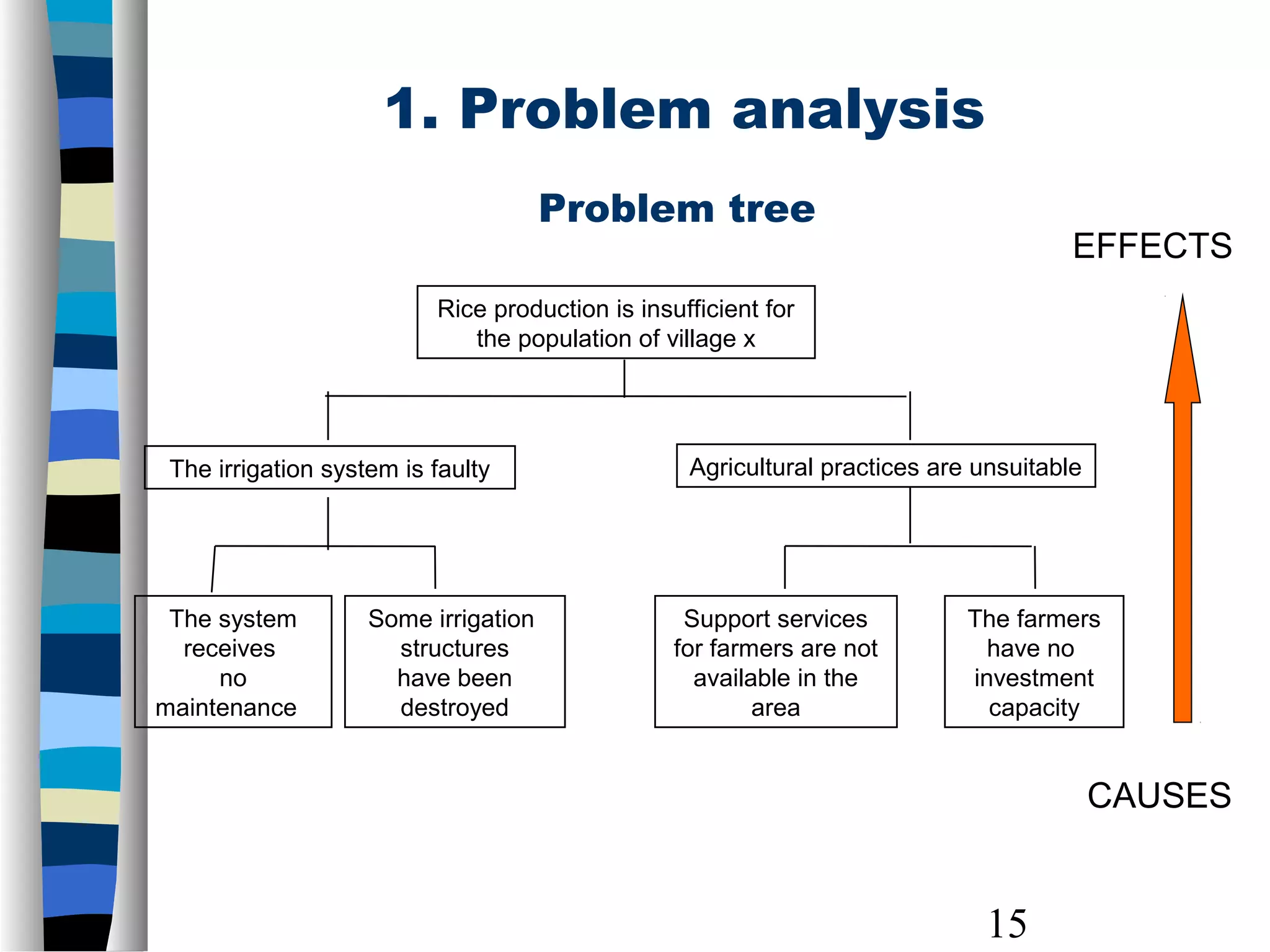 1. Problem analysis

Problem tree

EFFECTS

Rice production is insufficient for the population of village x

The irrigation system is faulty

Agricultural practices are unsuitable

The system receives no maintenance

Some irrigation structures have been destroyed

Support services for farmers are not available in the area

The farmers have no investment capacity

CAUSES

15